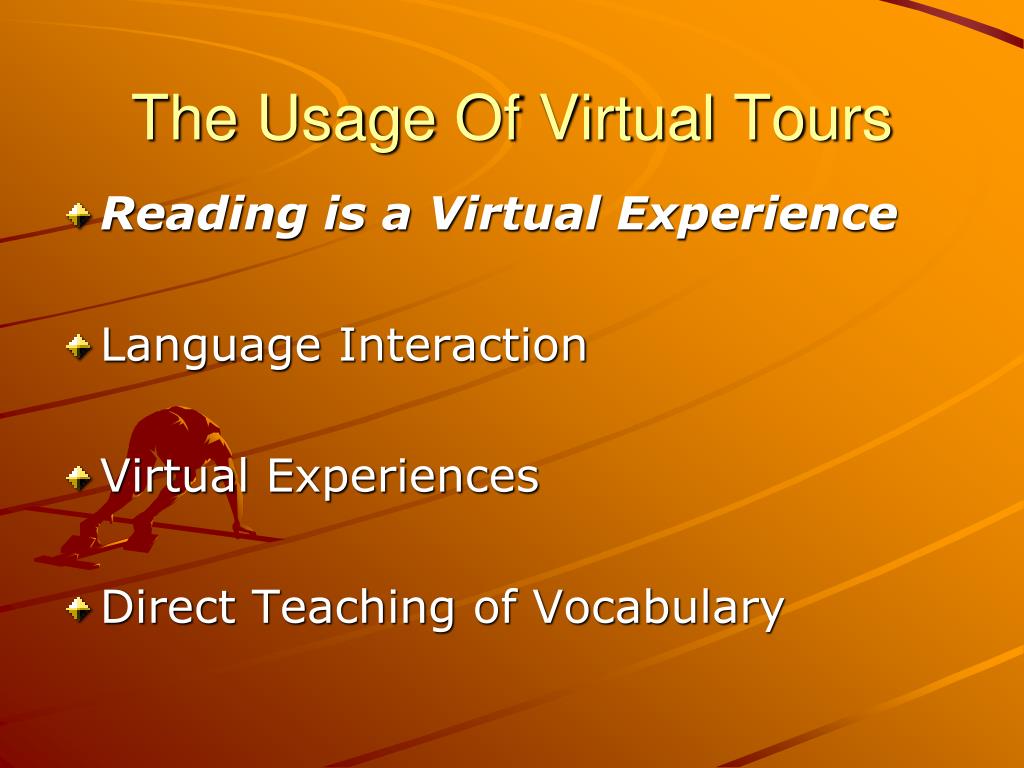 The Usage Of Virtual Tours

Reading is a Virtual Experience

Language Interaction

Virtual Experiences

Direct Teaching of Vocabulary